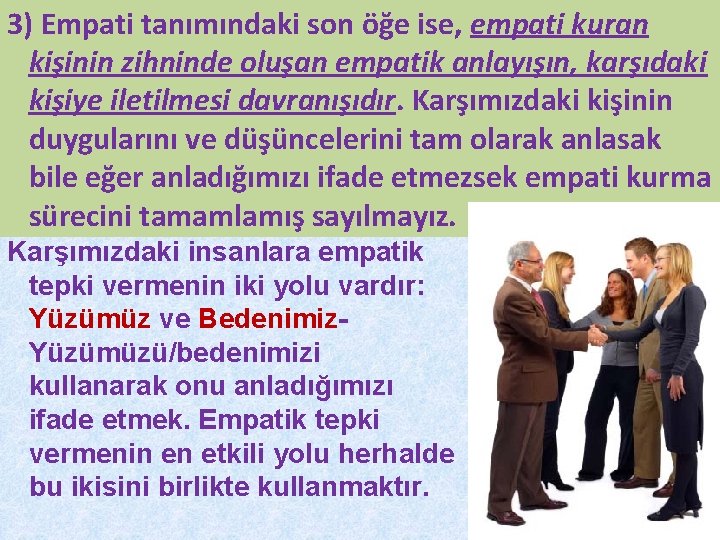 3) Empati tanımındaki son öğe ise, empati kuran kişinin zihninde oluşan empatik anlayışın, karşıdaki kişiye iletilmesi davranışıdır. Karşımızdaki kişinin duygularını ve düşüncelerini tam olarak anlasak bile eğer anladığımızı ifade etmezsek empati kurma sürecini tamamlamış sayılmayız.

Karşımızdaki insanlara empatik tepki vermenin iki yolu vardır: Yüzümüz ve Bedenimiz- Yüzümüzü/bedenimizi kullanarak onu anladığımızı ifade etmek. Empatik tepki vermenin en etkili yolu herhalde bu ikisini birlikte kullanmaktır.